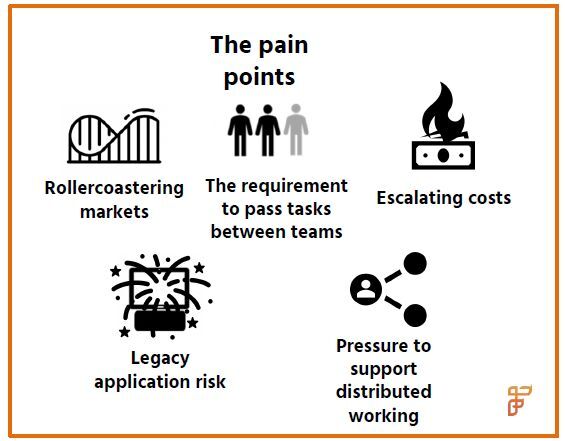 The pain points

Rollercoastering markets

The requirement to pass tasks between teams

Escalating costs

Legacy application risk

Pressure to support distributed working